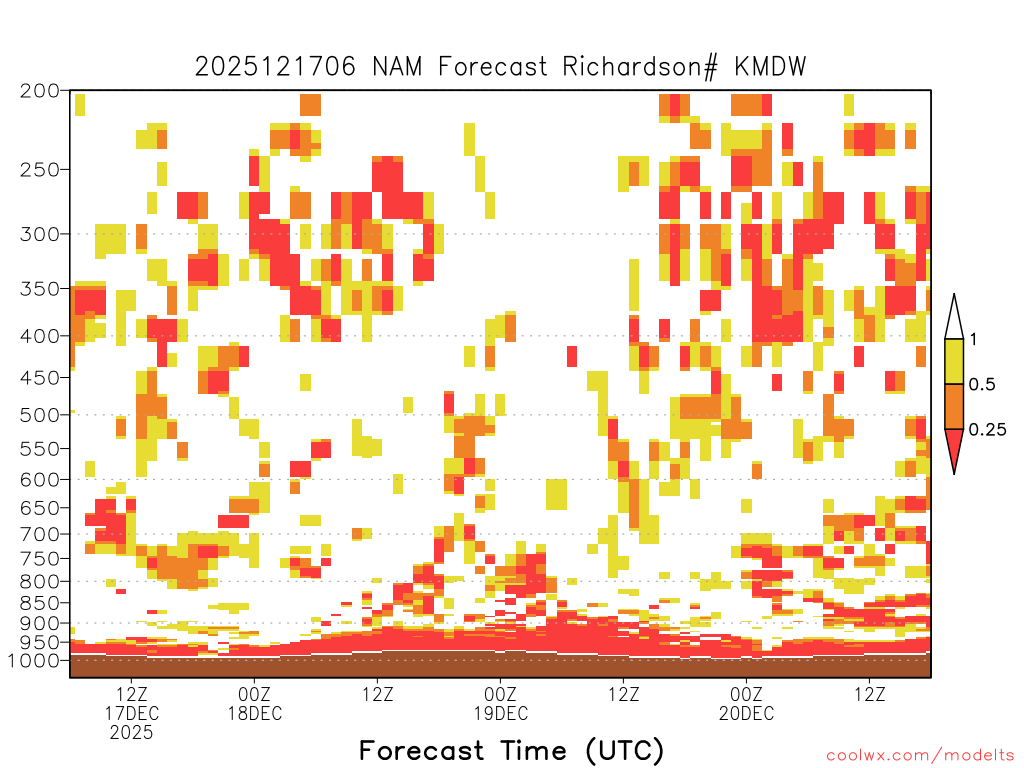 2025121706 NAM Forecast Richardson# KMDW

200
250
300
350
400
450
500
550
600
650
700
750
800
850
900
950
1000

1
0.5
0.25

12Z
17DEC
2025

00Z
18DEC

12Z

00Z
19DEC

12Z

00Z
20DEC

12Z

Forecast Time (UTC)

coolwx.com/modelts